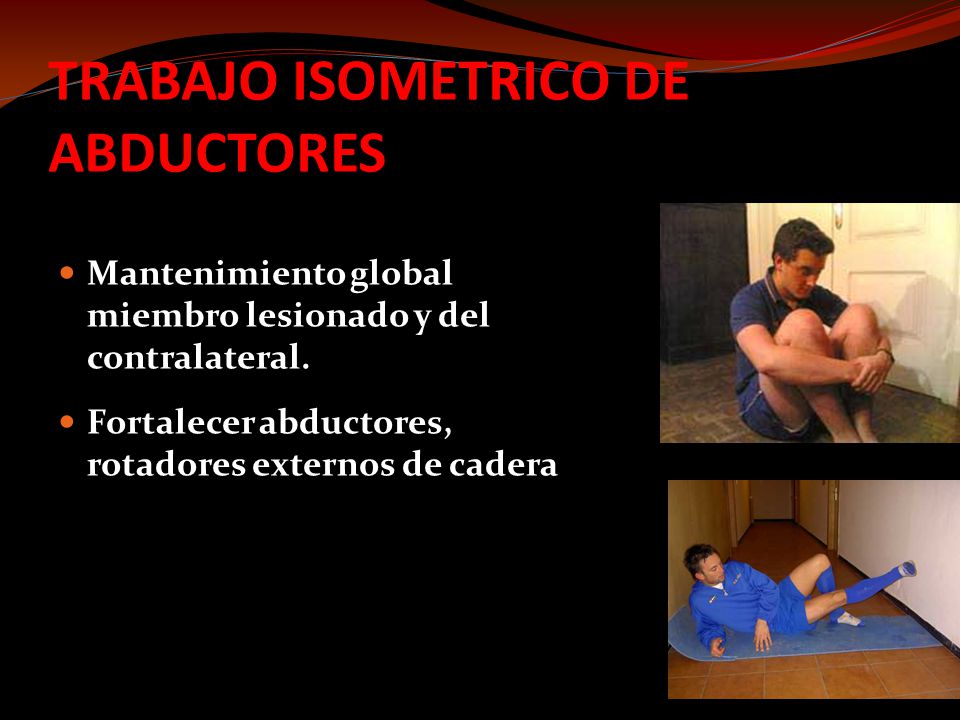 TRABAJO ISOMETRICO DE ABDUCTORES

Mantenimiento global miembro lesionado y del contralateral.

Fortalecer abductores, rotadores externos de cadera